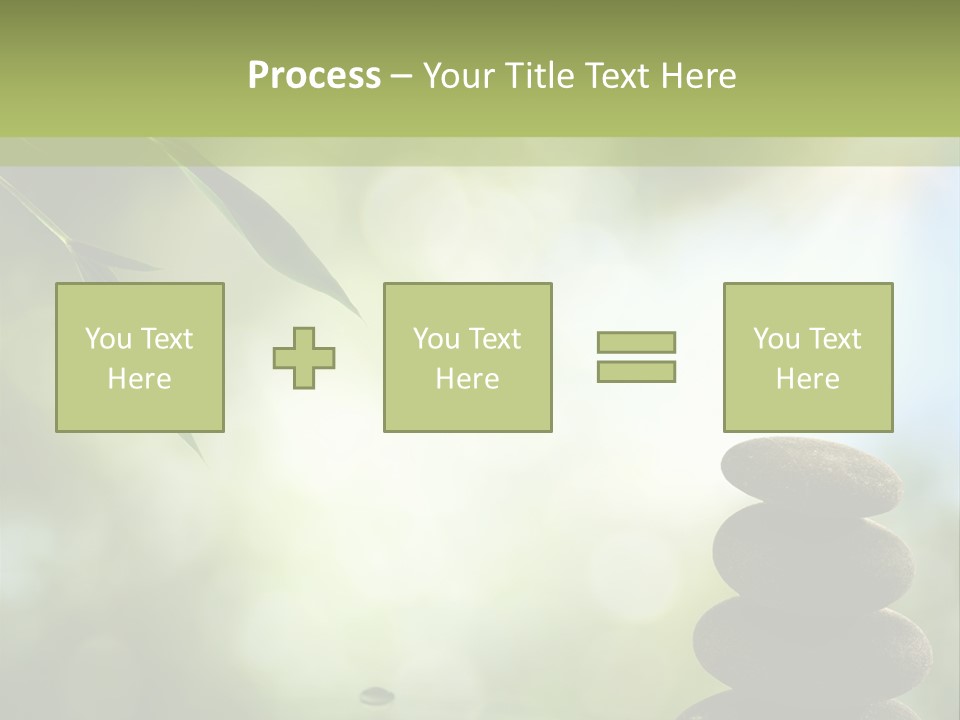 Process – Your Title Text Here

You Text Here

You Text Here

You Text Here